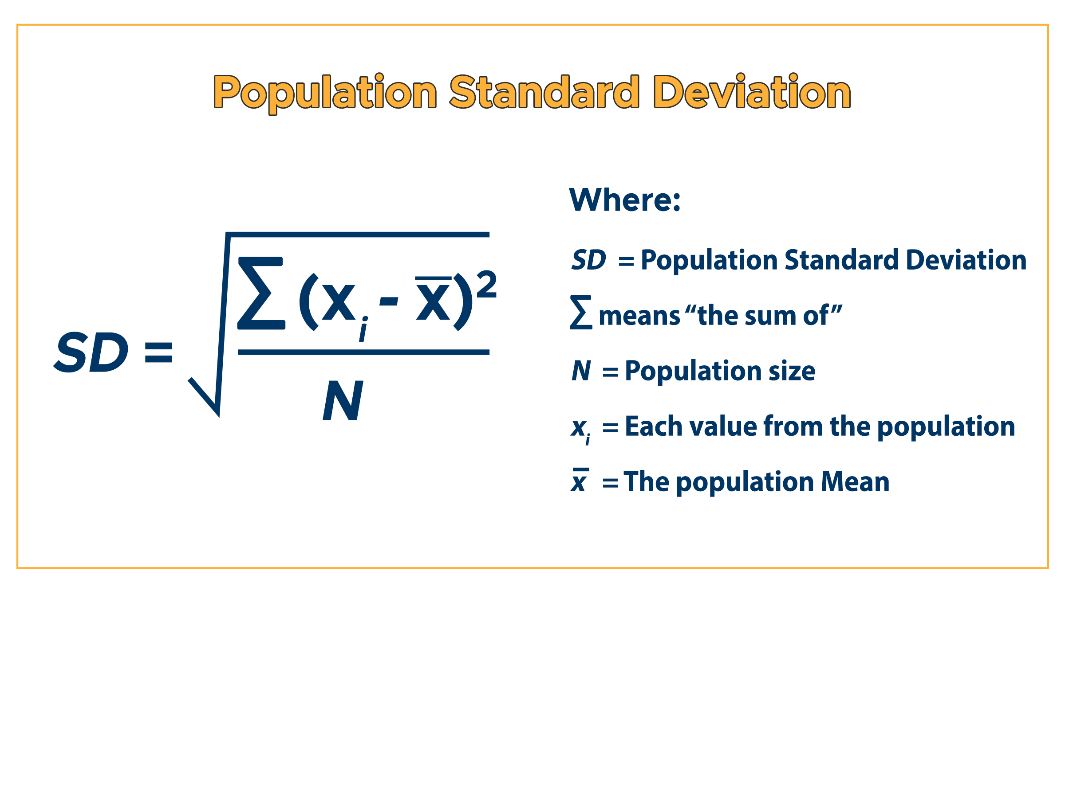 Population Standard Deviation

$SD = \sqrt{\frac{\sum (x_i - \bar{x})^2}{N}}$

Where:

$SD$ = Population Standard Deviation

$\sum$ means “the sum of”

$N$ = Population size

$x_i$ = Each value from the population

$\bar{x}$ = The population Mean